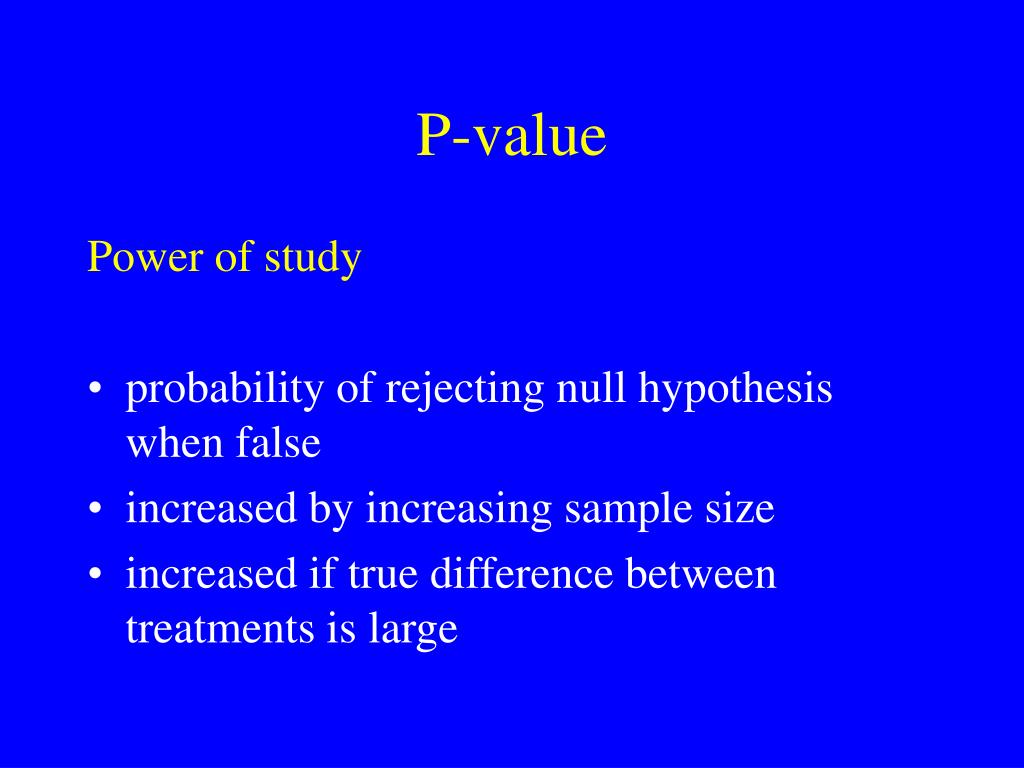 P-value

Power of study

• probability of rejecting null hypothesis when false
• increased by increasing sample size
• increased if true difference between treatments is large